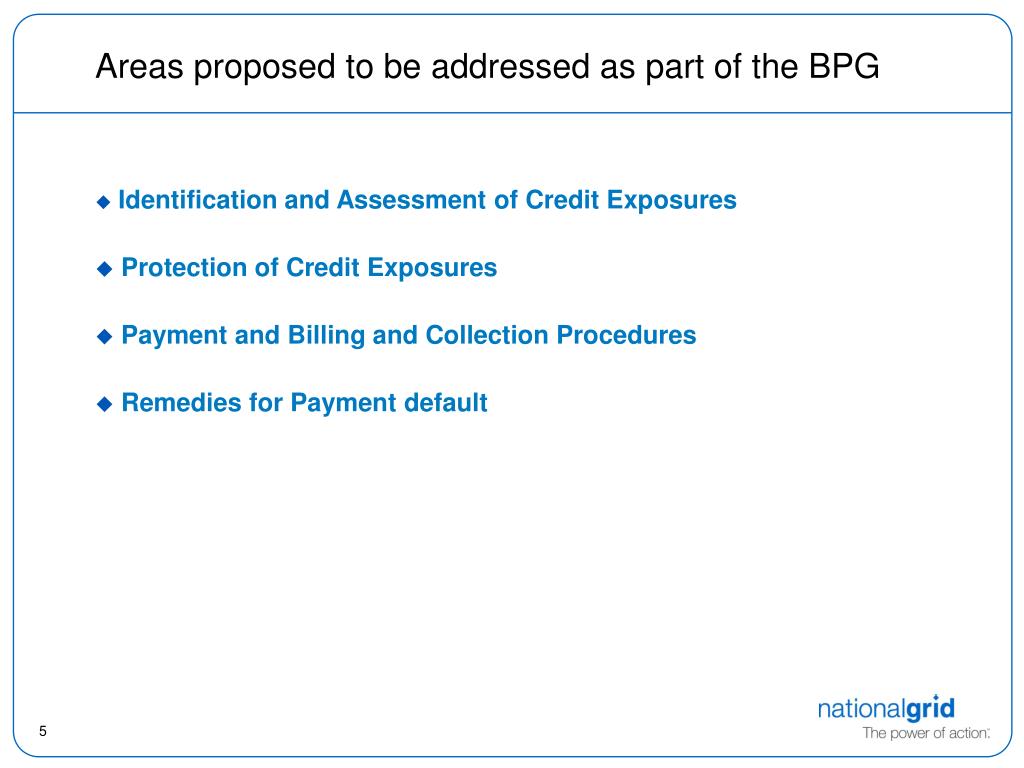 Areas proposed to be addressed as part of the BPG

◆ Identification and Assessment of Credit Exposures

◆ Protection of Credit Exposures

◆ Payment and Billing and Collection Procedures

◆ Remedies for Payment default

5

nationalgrid
The power of action.